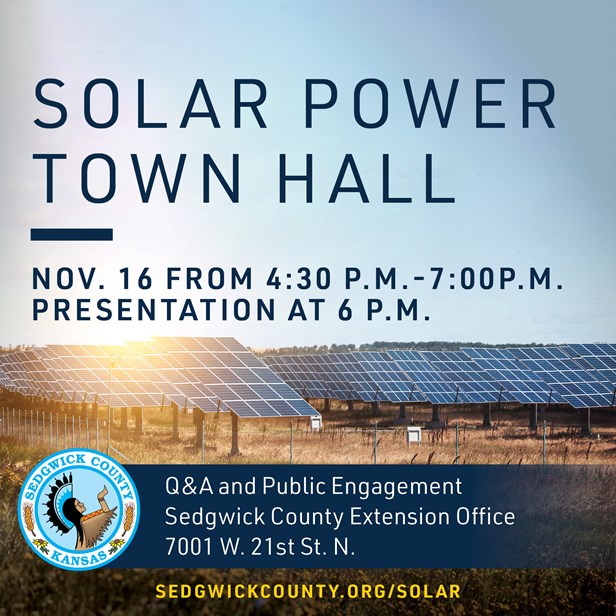 SOLAR POWER TOWN HALL

NOV. 16 FROM 4:30 P.M.-7:00P.M.
PRESENTATION AT 6 P.M.

SEDGWICK COUNTY
KANSAS

Q&A and Public Engagement
Sedgwick County Extension Office
7001 W. 21st St. N.

SEDGWICKCOUNTY.ORG/SOLAR